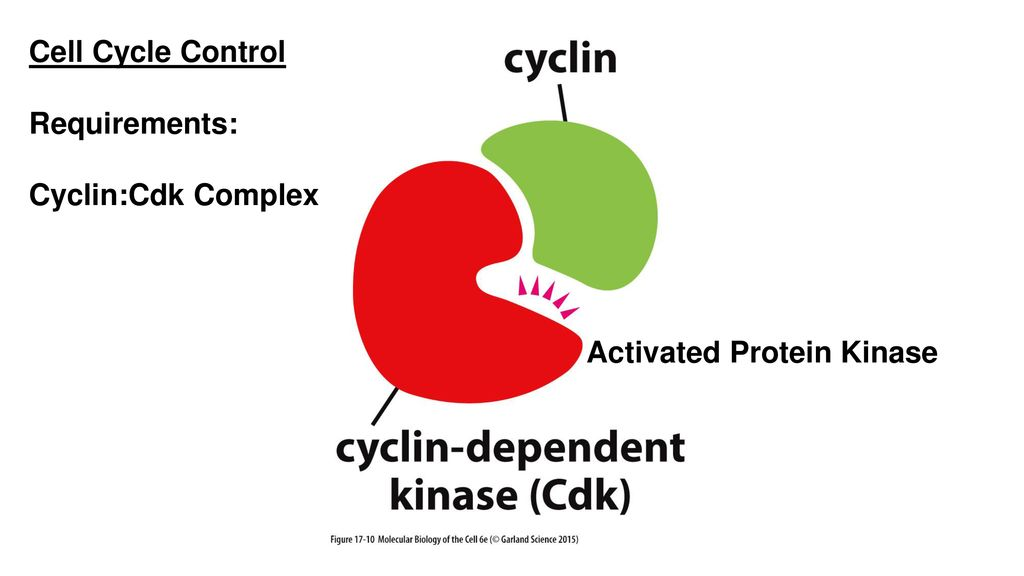 Cell Cycle Control

Requirements:

Cyclin:Cdk Complex

cyclin

Activated Protein Kinase

cyclin-dependent kinase (Cdk)

Figure 17-10 Molecular Biology of the Cell 6e (© Garland Science 2015)